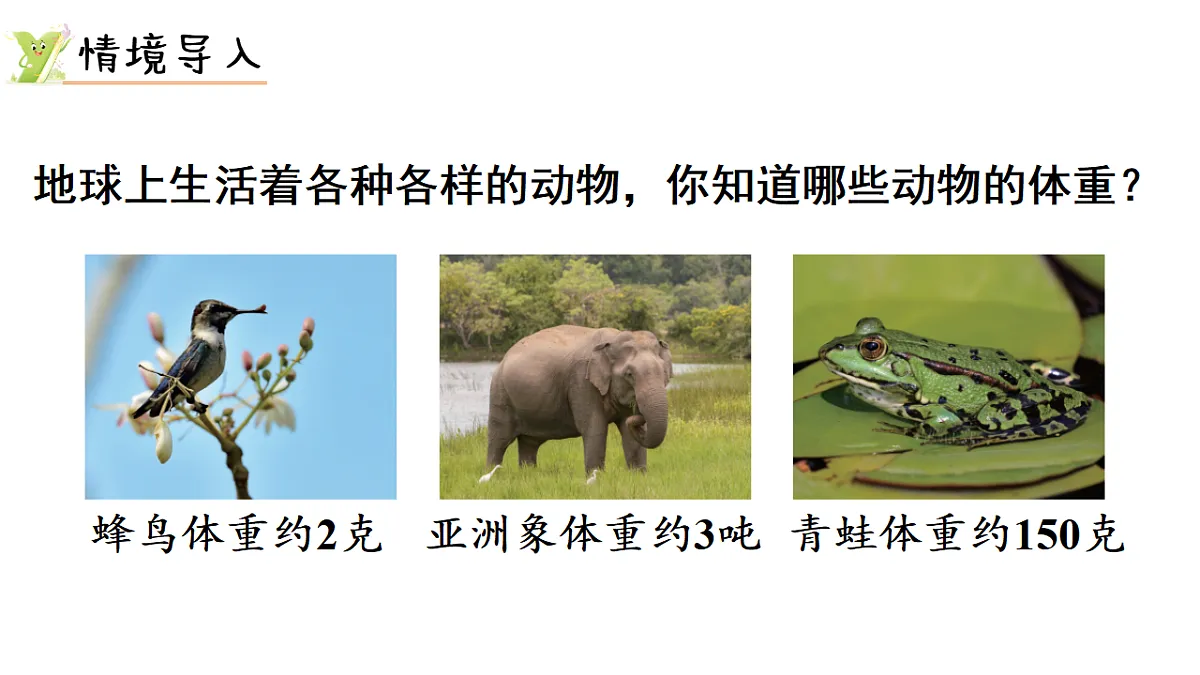 情境导入

地球上生活着各种各样的动物，你知道哪些动物的体重？

蜂鸟体重约2克

亚洲象体重约3吨

青蛙体重约150克